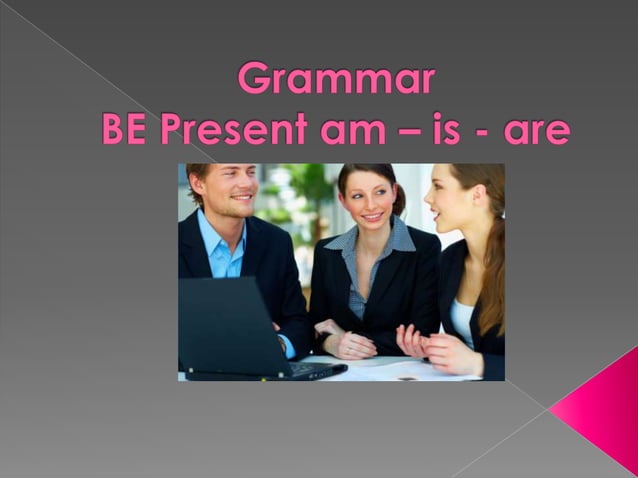 Grammar
BE Present am – is - are